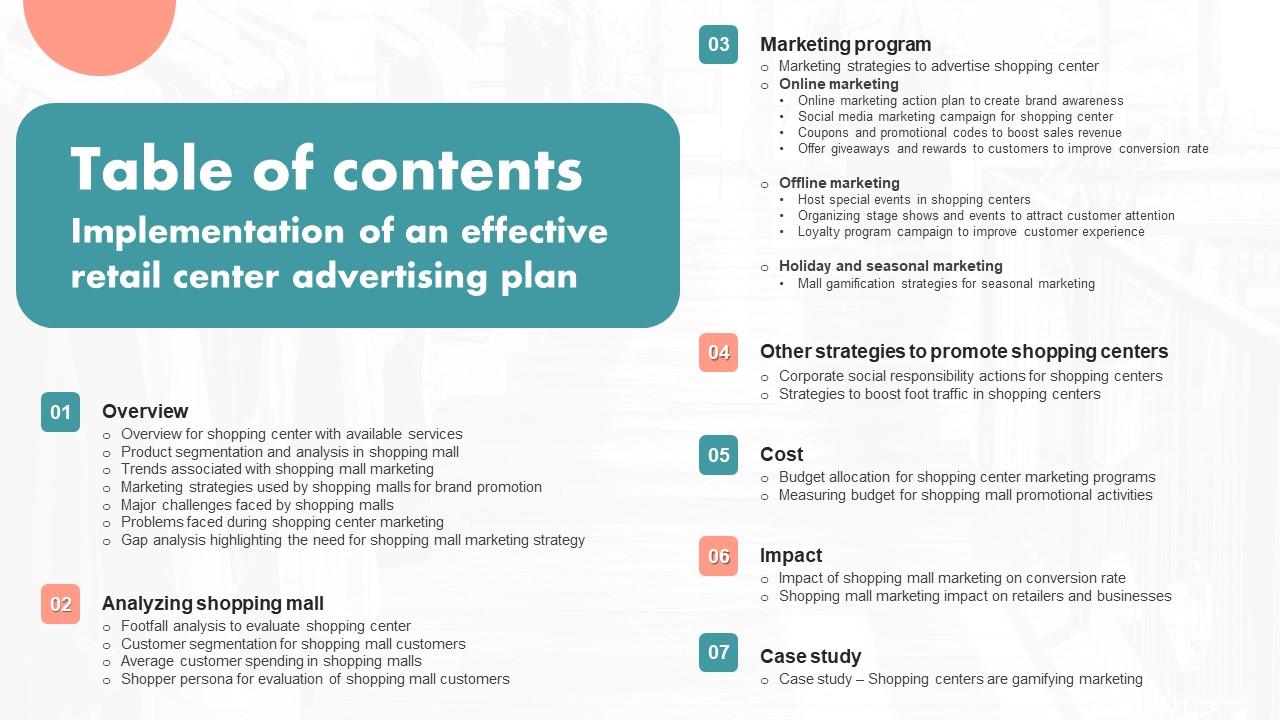 Table of contents
Implementation of an effective retail center advertising plan

01 Overview
o Overview for shopping center with available services
o Product segmentation and analysis in shopping mall
o Trends associated with shopping mall marketing
o Marketing strategies used by shopping malls for brand promotion
o Major challenges faced by shopping malls
o Problems faced during shopping center marketing
o Gap analysis highlighting the need for shopping mall marketing strategy

02 Analyzing shopping mall
o Footfall analysis to evaluate shopping center
o Customer segmentation for shopping mall customers
o Average customer spending in shopping malls
o Shopper persona for evaluation of shopping mall customers

03 Marketing program
o Marketing strategies to advertise shopping center
o Online marketing
• Online marketing action plan to create brand awareness
• Social media marketing campaign for shopping center
• Coupons and promotional codes to boost sales revenue
• Offer giveaways and rewards to customers to improve conversion rate

o Offline marketing
• Host special events in shopping centers
• Organizing stage shows and events to attract customer attention
• Loyalty program campaign to improve customer experience

o Holiday and seasonal marketing
• Mall gamification strategies for seasonal marketing

04 Other strategies to promote shopping centers
o Corporate social responsibility actions for shopping centers
o Strategies to boost foot traffic in shopping centers

05 Cost
o Budget allocation for shopping center marketing programs
o Measuring budget for shopping mall promotional activities

06 Impact
o Impact of shopping mall marketing on conversion rate
o Shopping mall marketing impact on retailers and businesses

07 Case study
o Case study – Shopping centers are gamifying marketing